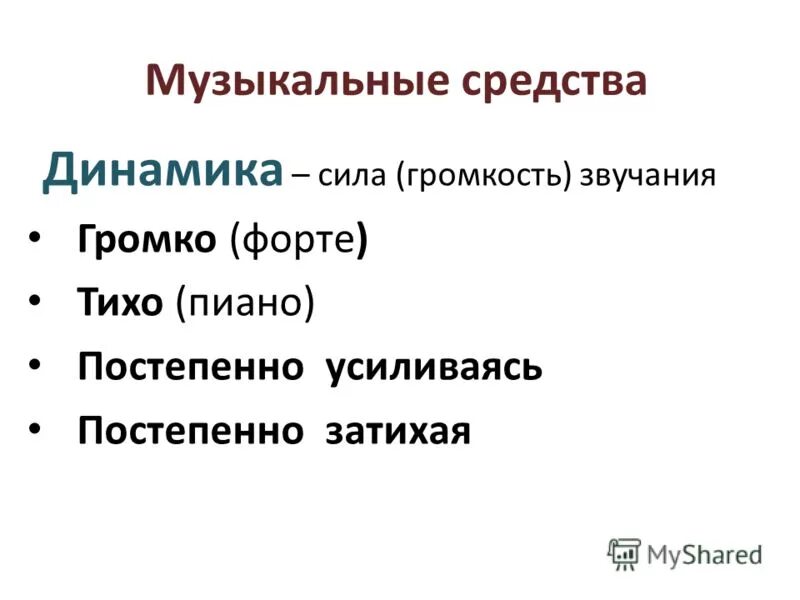 Музыкальные средства

Динамика – сила (громкость) звучания

• Громко (форте)
• Тихо (пиано)
• Постепенно усиливаясь
• Постепенно затихая

MyShared